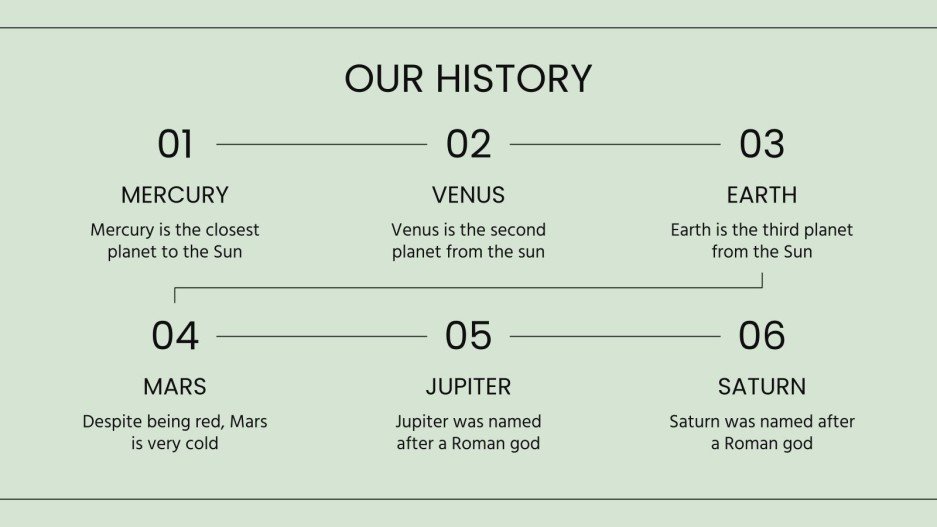 OUR HISTORY

01

MERCURY

Mercury is the closest planet to the Sun

02

VENUS

Venus is the second planet from the sun

03

EARTH

Earth is the third planet from the Sun

04

MARS

Despite being red, Mars is very cold

05

JUPITER

Jupiter was named after a Roman god

06

SATURN

Saturn was named after a Roman god